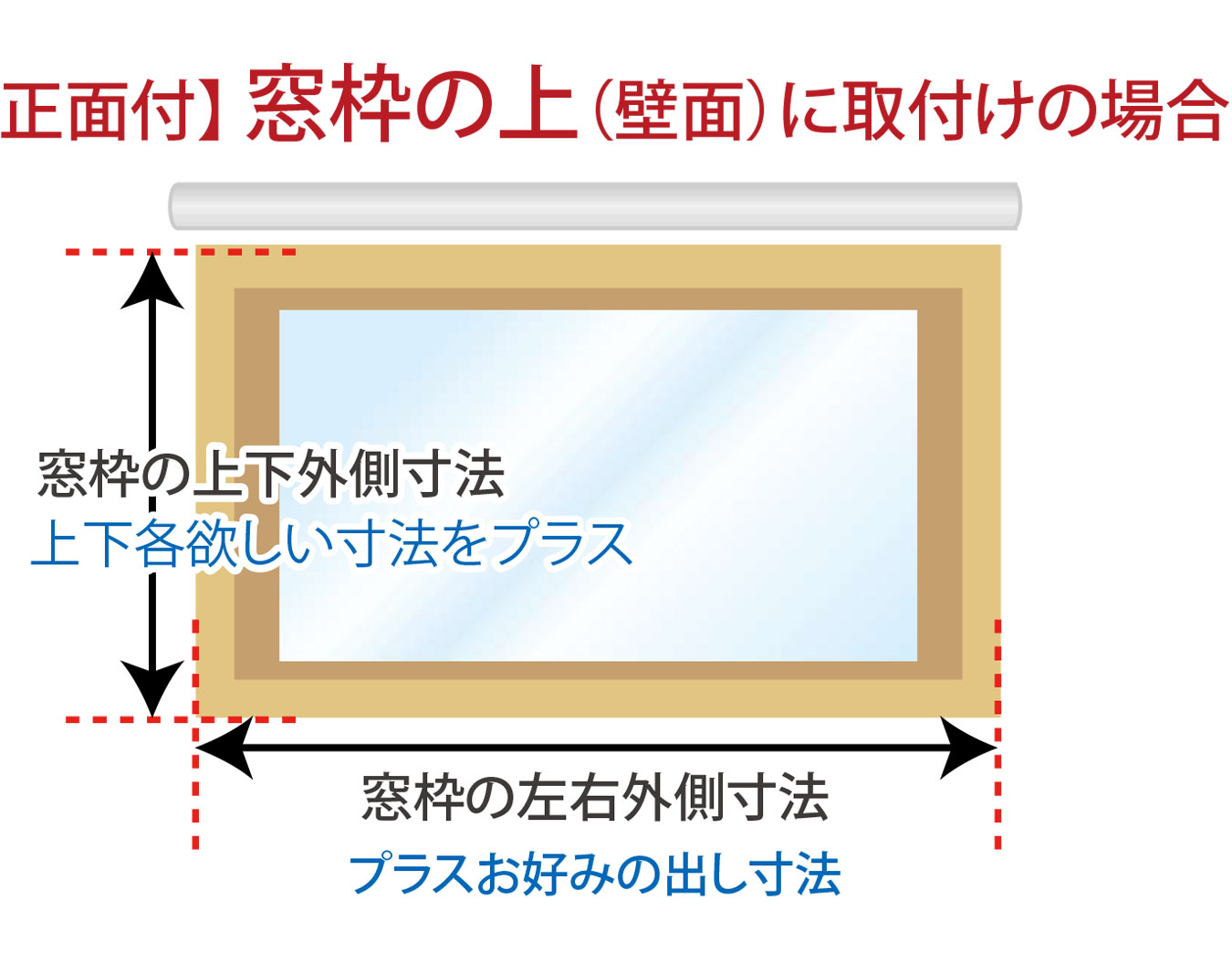 正面付】窓枠の上（壁面）に取付けの場合

窓枠の上下外側寸法
上下各欲しい寸法をプラス

窓枠の左右外側寸法
プラスお好みの出し寸法